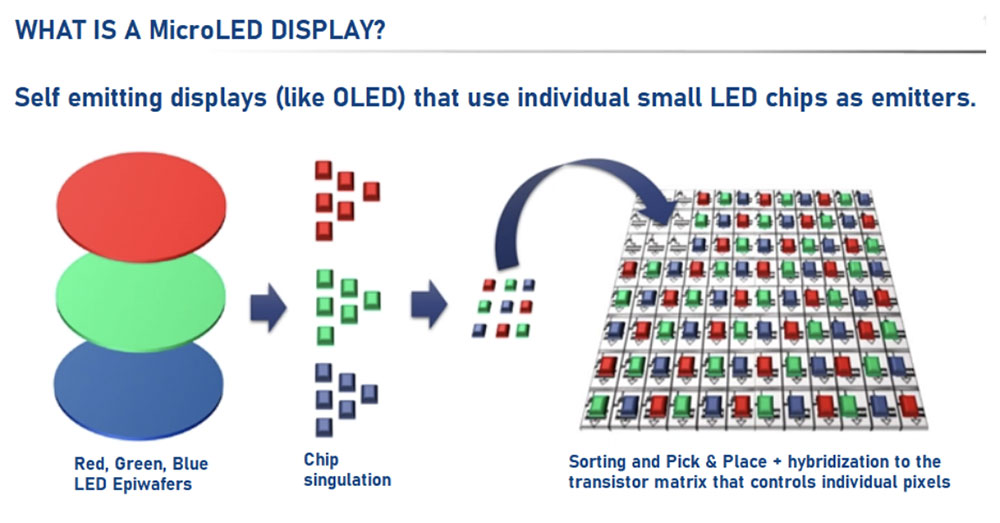 WHAT IS A MicroLED DISPLAY?

Self emitting displays (like OLED) that use individual small LED chips as emitters.

Red, Green, Blue LED Epiwafers

Chip singulation

Sorting and Pick & Place + hybridization to the transistor matrix that controls individual pixels